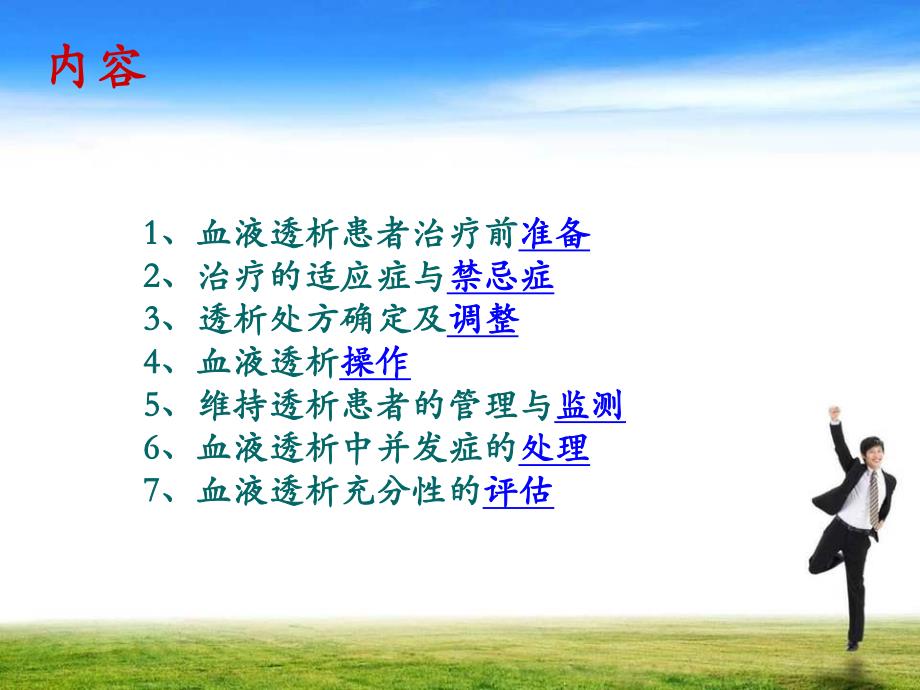 内容

1、血液透析患者治疗前准备
2、治疗的适应症与禁忌症
3、透析处方确定及调整
4、血液透析操作
5、维持透析患者的管理与监测
6、血液透析中并发症的处理
7、血液透析充分性的评估